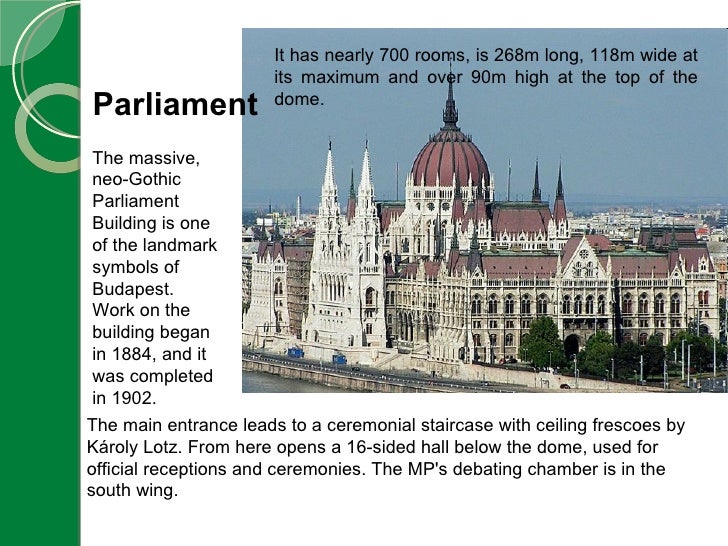 Parliament

It has nearly 700 rooms, is 268m long, 118m wide at its maximum and over 90m high at the top of the dome.

The massive, neo-Gothic Parliament Building is one of the landmark symbols of Budapest. Work on the building began in 1884, and it was completed in 1902.

The main entrance leads to a ceremonial staircase with ceiling frescoes by Károly Lotz. From here opens a 16-sided hall below the dome, used for official receptions and ceremonies. The MP's debating chamber is in the south wing.